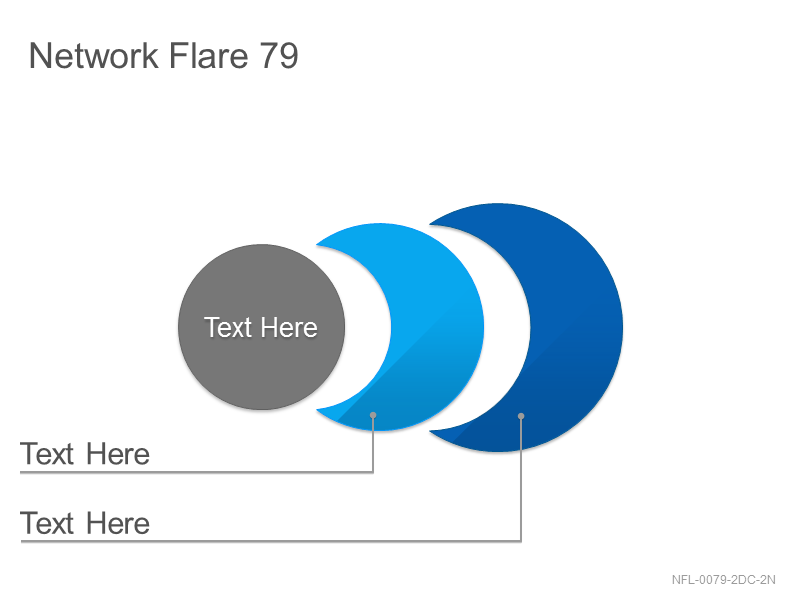 Network Flare 79

Text Here

Text Here

Text Here

NFL-0079-2DC-2N